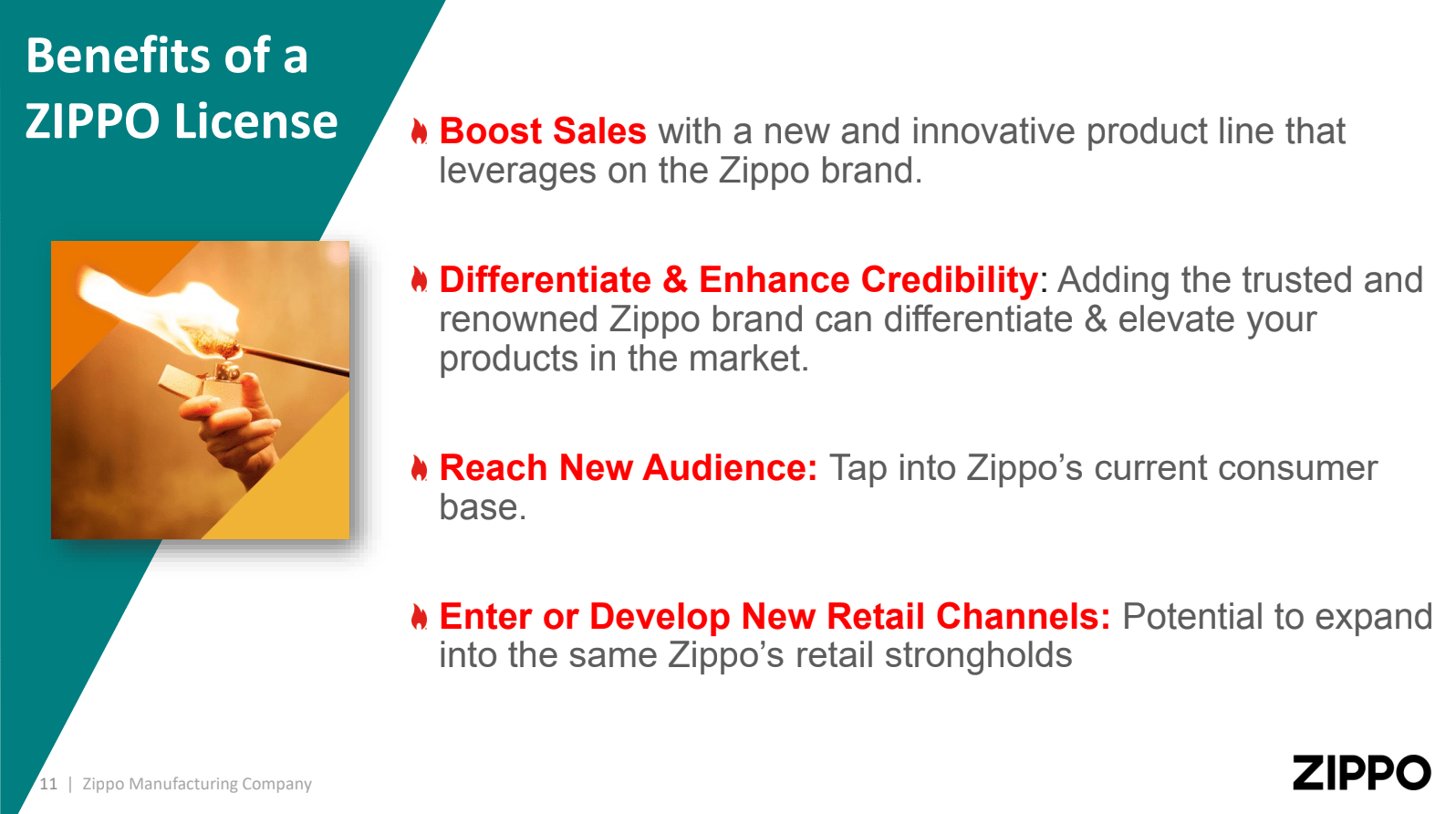 Benefits of a ZIPPO License

Boost Sales with a new and innovative product line that leverages on the Zippo brand.

Differentiate & Enhance Credibility: Adding the trusted and renowned Zippo brand can differentiate & elevate your products in the market.

Reach New Audience: Tap into Zippo’s current consumer base.

Enter or Develop New Retail Channels: Potential to expand into the same Zippo’s retail strongholds

11 | Zippo Manufacturing Company

ZIPPO